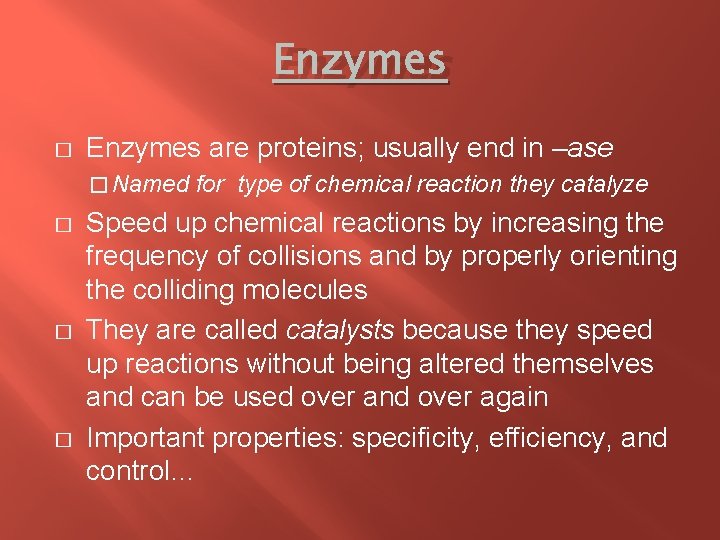 Enzymes

□ Enzymes are proteins; usually end in –ase

□ Named for type of chemical reaction they catalyze

□ Speed up chemical reactions by increasing the frequency of collisions and by properly orienting the colliding molecules

□ They are called catalysts because they speed up reactions without being altered themselves and can be used over and over again

□ Important properties: specificity, efficiency, and control…